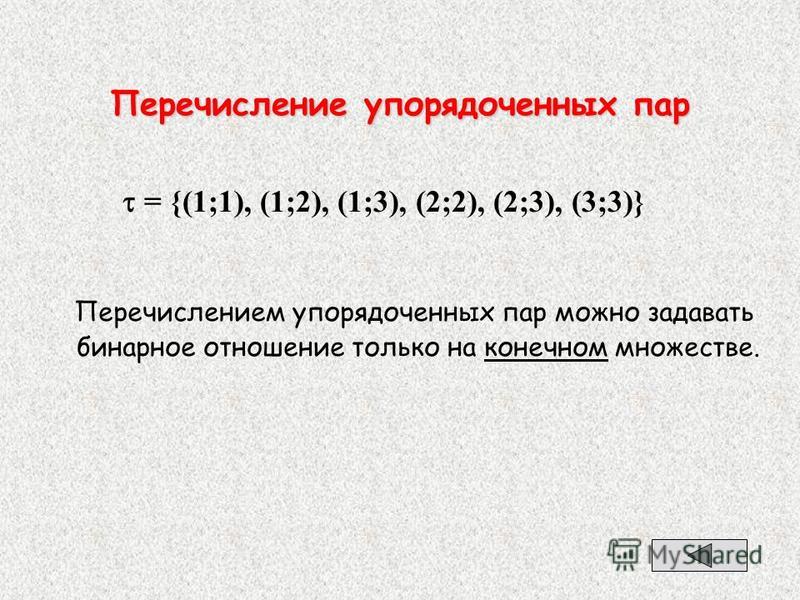 Перечисление упорядоченных пар

$\tau = \{(1;1), (1;2), (1;3), (2;2), (2;3), (3;3)\}$

Перечислением упорядоченных пар можно задавать бинарное отношение только на конечном множестве.

MyShared